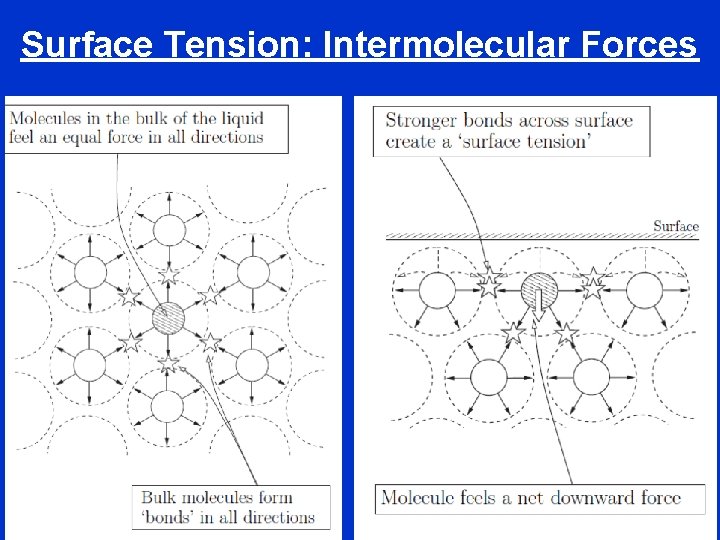 Surface Tension: Intermolecular Forces

Molecules in the bulk of the liquid feel an equal force in all directions

Bulk molecules form 'bonds' in all directions

Stronger bonds across surface create a 'surface tension'

Surface

Molecule feels a net downward force